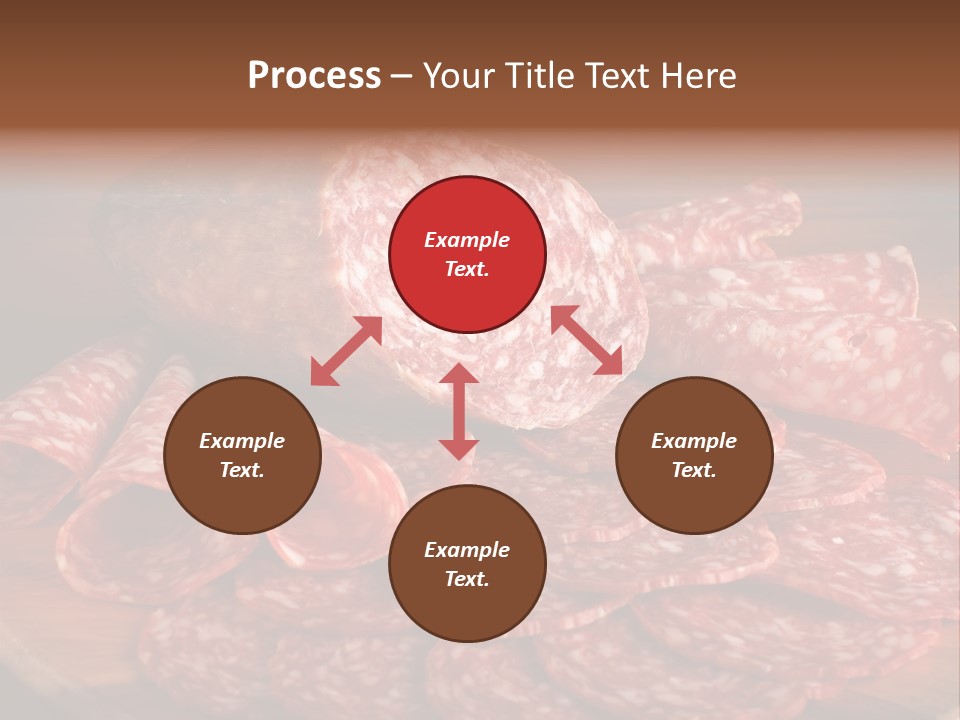 Process – Your Title Text Here

Example Text.

Example Text.

Example Text.

Example Text.